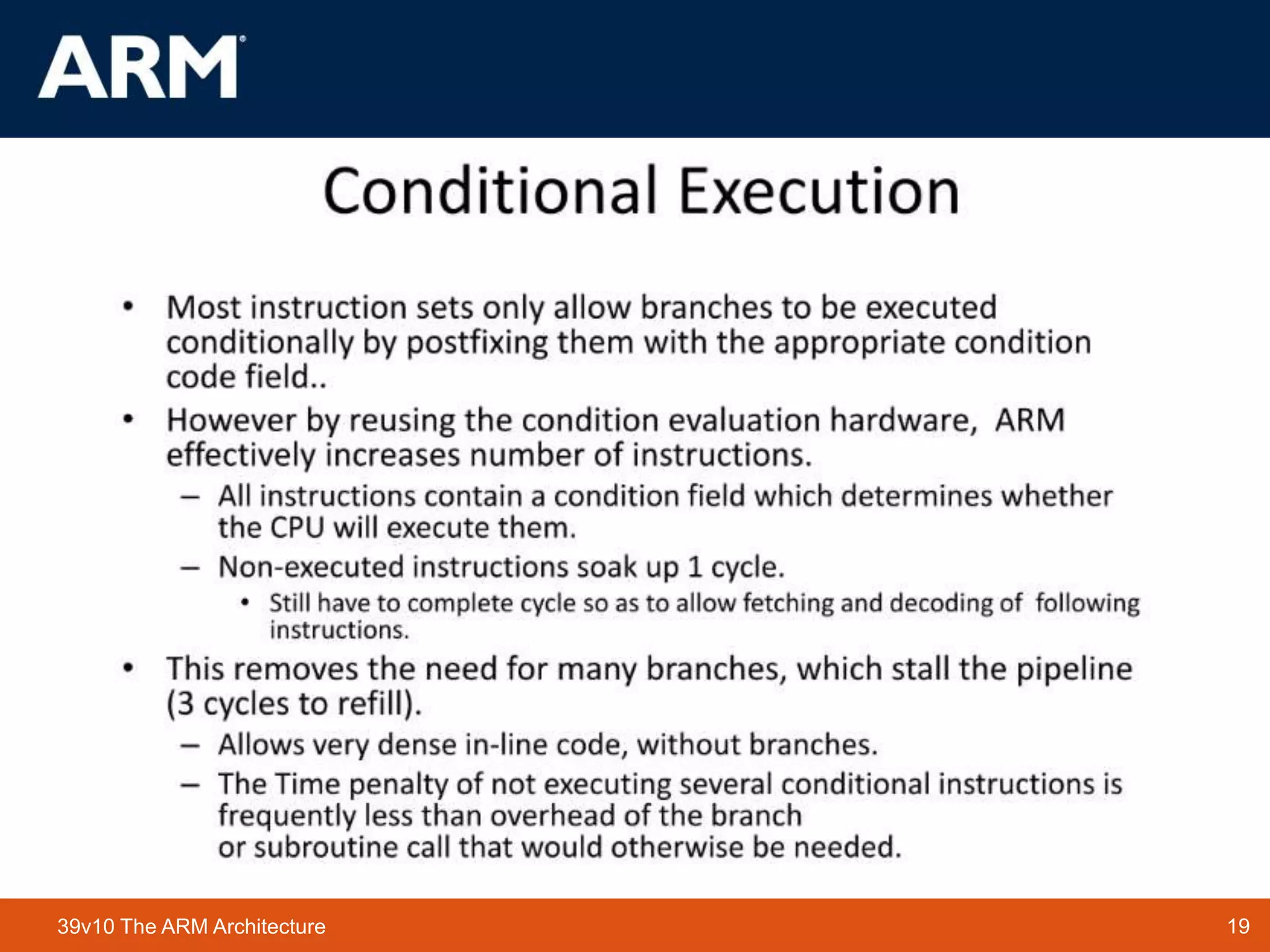 ARM®

Conditional Execution

• Most instruction sets only allow branches to be executed conditionally by postfixing them with the appropriate condition code field..

• However by reusing the condition evaluation hardware, ARM effectively increases number of instructions.

– All instructions contain a condition field which determines whether the CPU will execute them.

– Non-executed instructions soak up 1 cycle.

• Still have to complete cycle so as to allow fetching and decoding of following instructions.

• This removes the need for many branches, which stall the pipeline (3 cycles to refill).

– Allows very dense in-line code, without branches.

– The Time penalty of not executing several conditional instructions is frequently less than overhead of the branch or subroutine call that would otherwise be needed.

39v10 The ARM Architecture

19